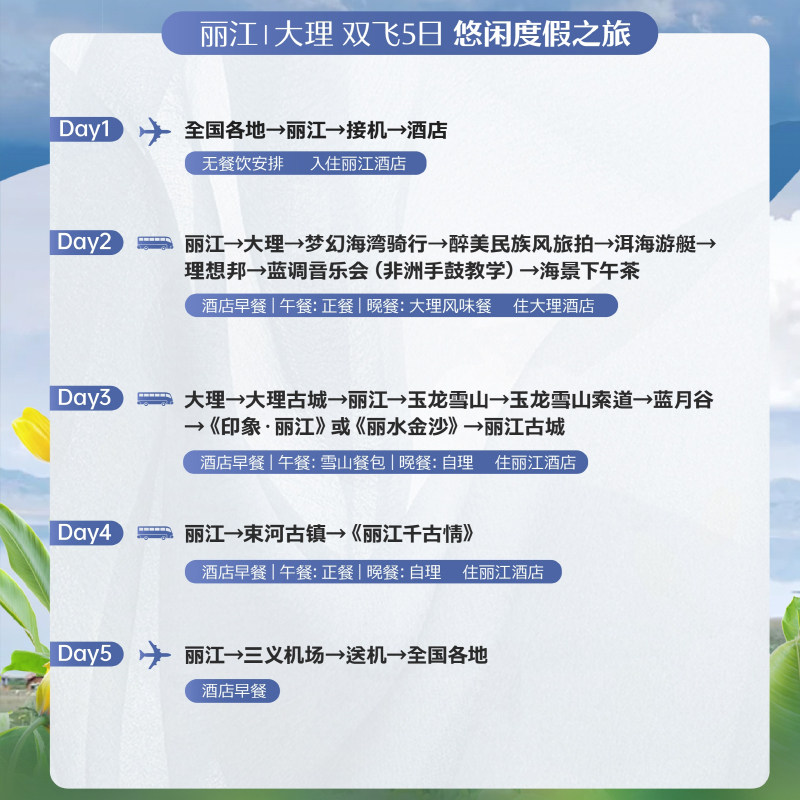 丽江 | 大理 双飞5日 悠闲度假之旅

Day1 全国各地→丽江→接机→酒店

无餐饮安排 入住丽江酒店

Day2 丽江→大理→梦幻海湾骑行→醉美民族风旅拍→洱海游艇→理想邦→蓝调音乐会（非洲手鼓教学）→海景下午茶

酒店早餐 | 午餐: 正餐 | 晚餐: 大理风味餐 住大理酒店

Day3 大理→大理古城→丽江→玉龙雪山→玉龙雪山索道→蓝月谷→《印象·丽江》或《丽水金沙》→丽江古城

酒店早餐 | 午餐: 雪山餐包 | 晚餐: 自理 住丽江酒店

Day4 丽江→束河古镇→《丽江千古情》

酒店早餐 | 午餐: 正餐 | 晚餐: 自理 住丽江酒店

Day5 丽江→三义机场→送机→全国各地

酒店早餐